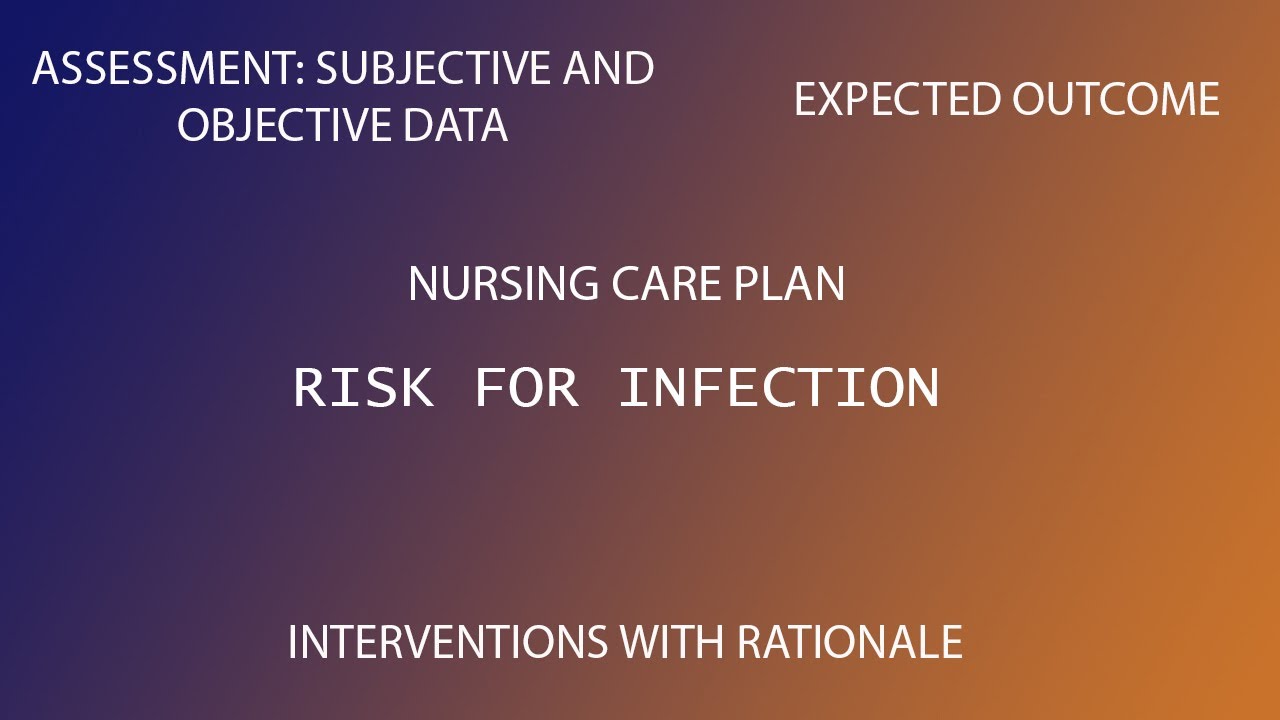 ASSESSMENT: SUBJECTIVE AND OBJECTIVE DATA

EXPECTED OUTCOME

NURSING CARE PLAN

RISK FOR INFECTION

INTERVENTIONS WITH RATIONALE